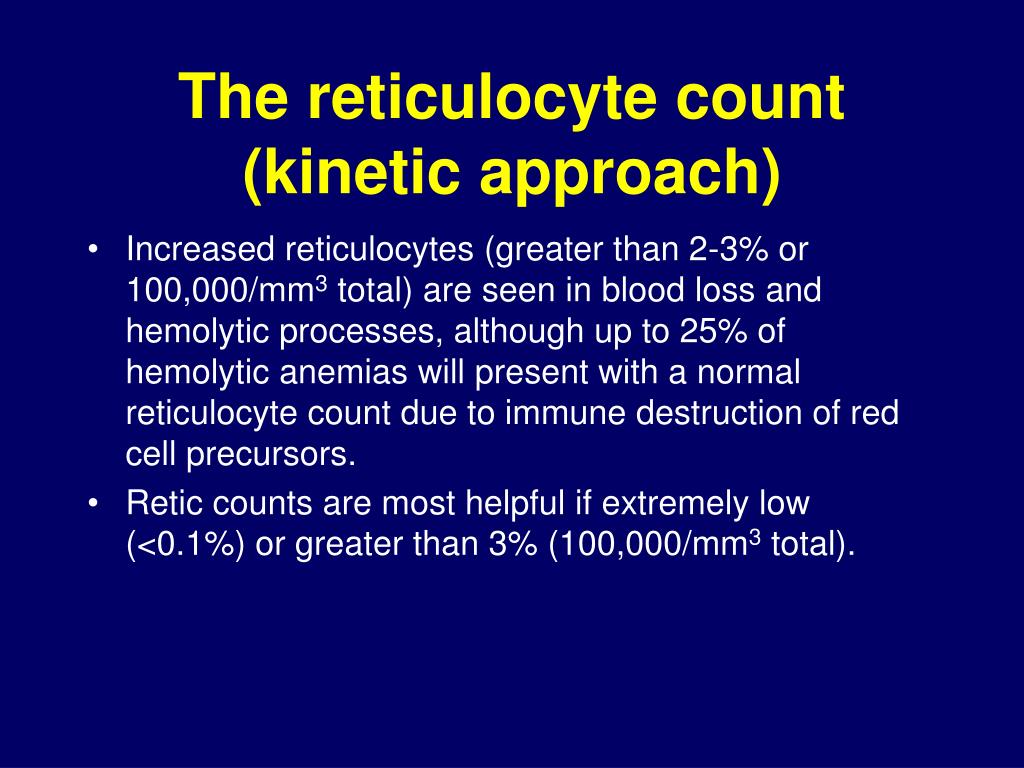 The reticulocyte count (kinetic approach)

• Increased reticulocytes (greater than 2-3% or 100,000/mm$^3$ total) are seen in blood loss and hemolytic processes, although up to 25% of hemolytic anemias will present with a normal reticulocyte count due to immune destruction of red cell precursors.

• Retic counts are most helpful if extremely low (<0.1%) or greater than 3% (100,000/mm$^3$ total).